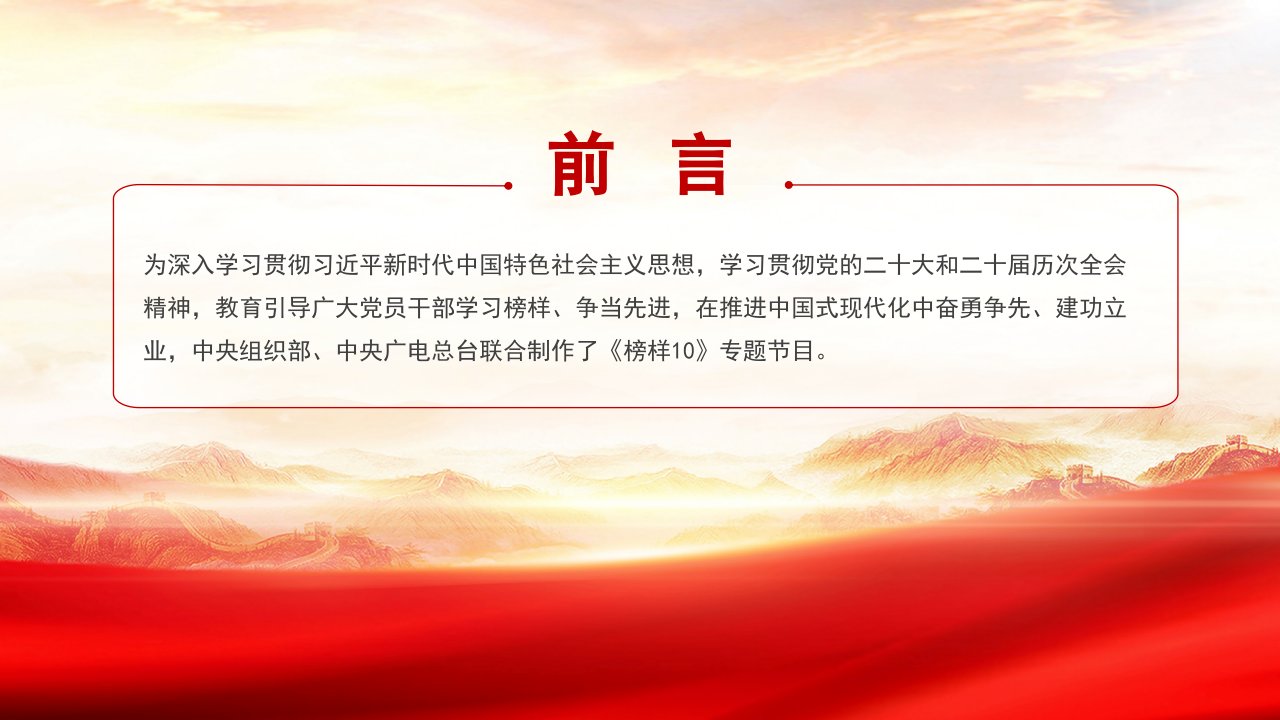 前 言

为深入学习贯彻习近平新时代中国特色社会主义思想，学习贯彻党的二十大和二十届历次全会精神，教育引导广大党员干部学习榜样、争当先进，在推进中国式现代化中奋勇争先、建功立业，中央组织部、中央广电总台联合制作了《榜样10》专题节目。